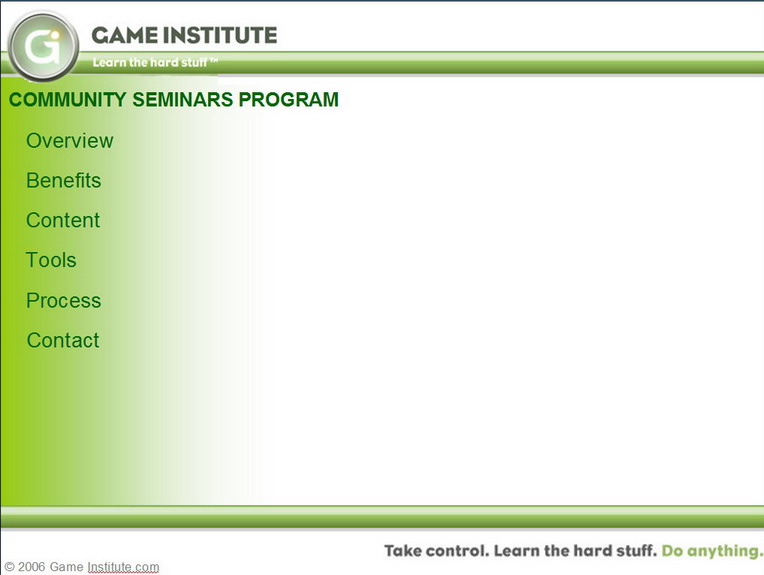 Gi
GAME INSTITUTE
Learn the hard stuff™

COMMUNITY SEMINARS PROGRAM

Overview

Benefits

Content

Tools

Process

Contact

Take control. Learn the hard stuff. Do anything.

© 2006 Game Institute.com